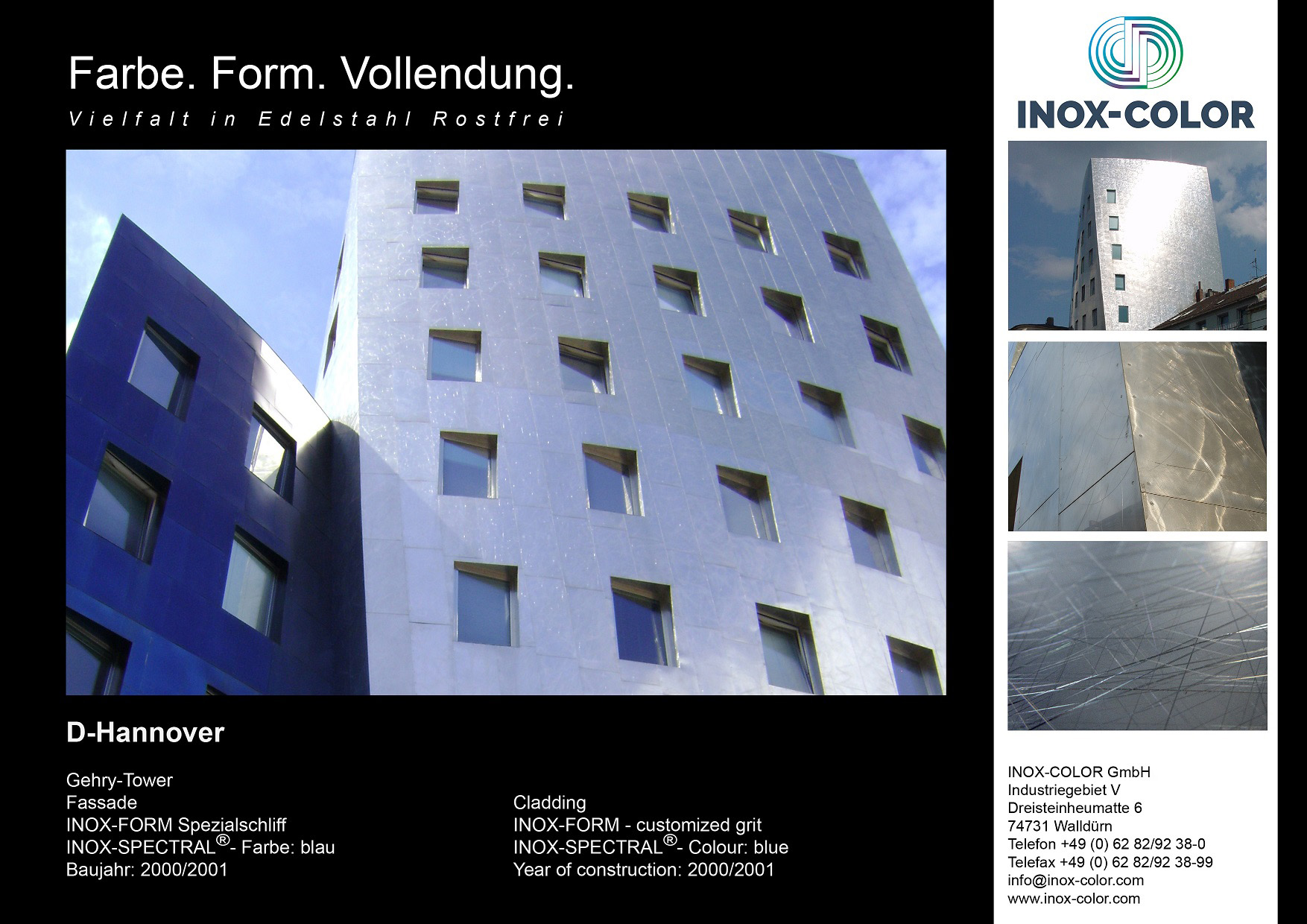 Farbe. Form. Vollendung.

Vielfalt in Edelstahl Rostfrei

D-Hannover

Gehry-Tower
Fassade
INOX-FORM Spezialschliff
INOX-SPECTRAL®- Farbe: blau
Baujahr: 2000/2001

Cladding
INOX-FORM - customized grit
INOX-SPECTRAL®- Colour: blue
Year of construction: 2000/2001

INOX-COLOR

INOX-COLOR GmbH
Industriegebiet V
Dreisteinheumatte 6
74731 Walldürn
Telefon +49 (0) 62 82/92 38-0
Telefax +49 (0) 62 82/92 38-99
info@inox-color.com
www.inox-color.com